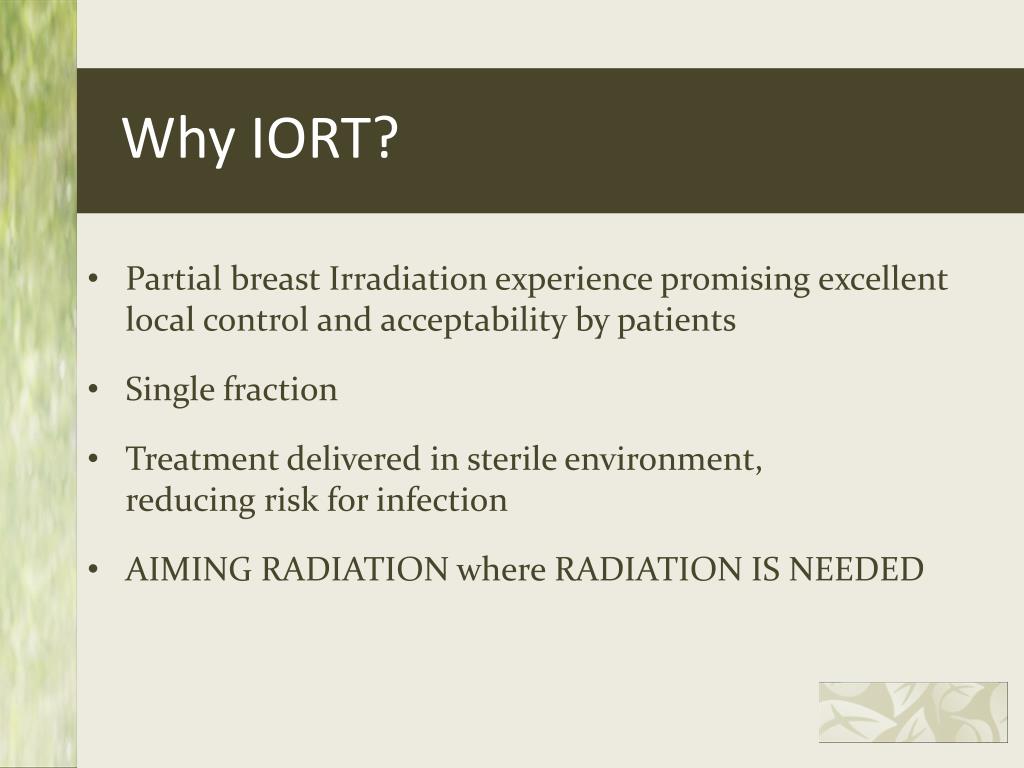 Why IORT?

• Partial breast Irradiation experience promising excellent local control and acceptability by patients

• Single fraction

• Treatment delivered in sterile environment, reducing risk for infection

• AIMING RADIATION where RADIATION IS NEEDED